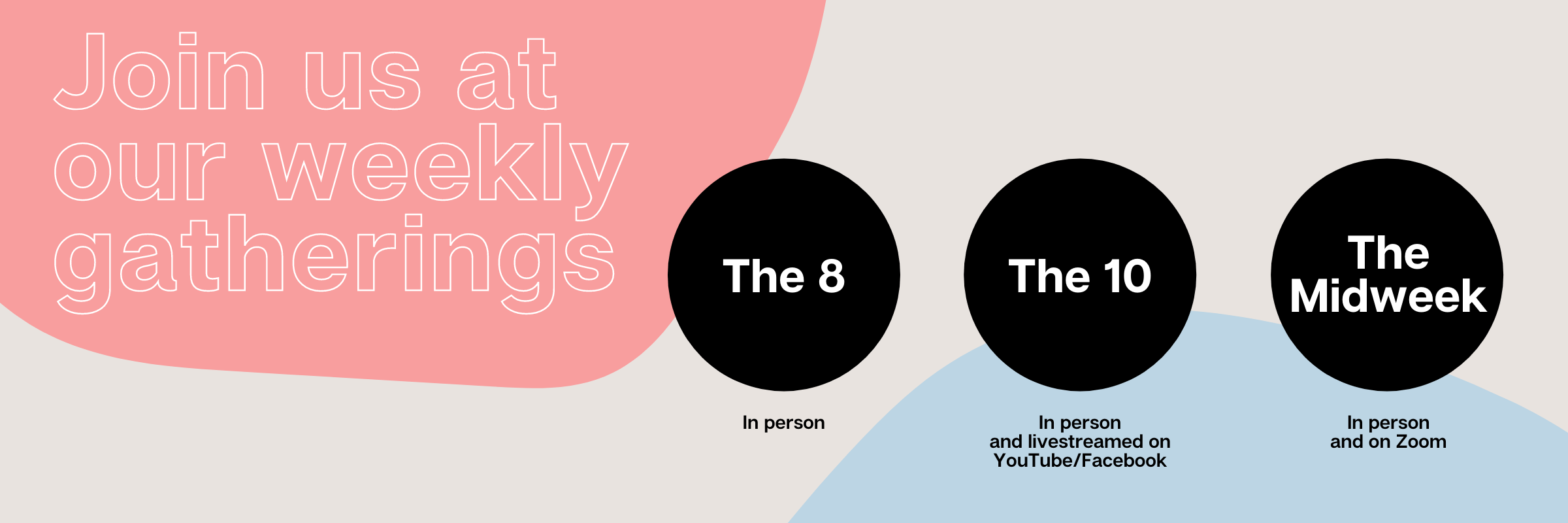 Join us at our weekly gatherings

The 8

In person

The 10

In person
and livestreamed on
YouTube/Facebook

The Midweek

In person
and on Zoom